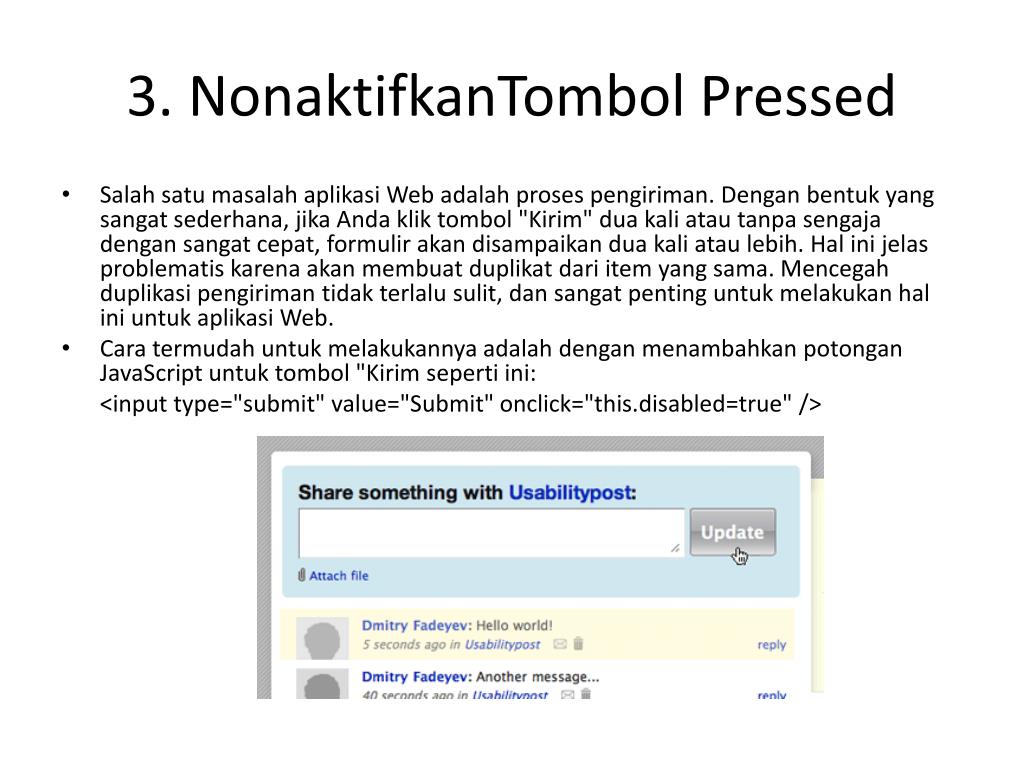 3. NonaktifkanTombol Pressed

• Salah satu masalah aplikasi Web adalah proses pengiriman. Dengan bentuk yang sangat sederhana, jika Anda klik tombol "Kirim" dua kali atau tanpa sengaja dengan sangat cepat, formulir akan disampaikan dua kali atau lebih. Hal ini jelas problematis karena akan membuat duplikat dari item yang sama. Mencegah duplikasi pengiriman tidak terlalu sulit, dan sangat penting untuk melakukan hal ini untuk aplikasi Web.

• Cara termudah untuk melakukannya adalah dengan menambahkan potongan JavaScript untuk tombol "Kirim seperti ini:

<input type="submit" value="Submit" onclick="this.disabled=true" />

Share something with Usabilitypost:

Update

Attach file

Dmitry Fadeyev: Hello world!
5 seconds ago in Usabilitypost
reply

Dmitry Fadeyev: Another message...
40 seconds ago in Usabilitypost
reply